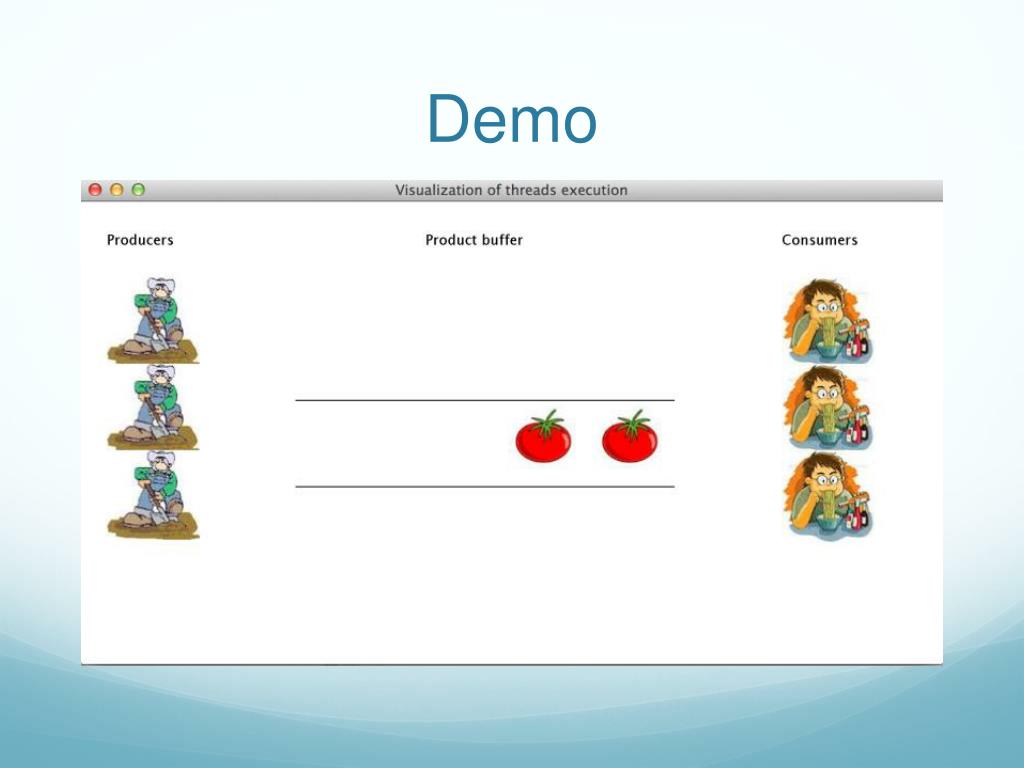 Demo

Visualization of threads execution

Producers

Product buffer

Consumers